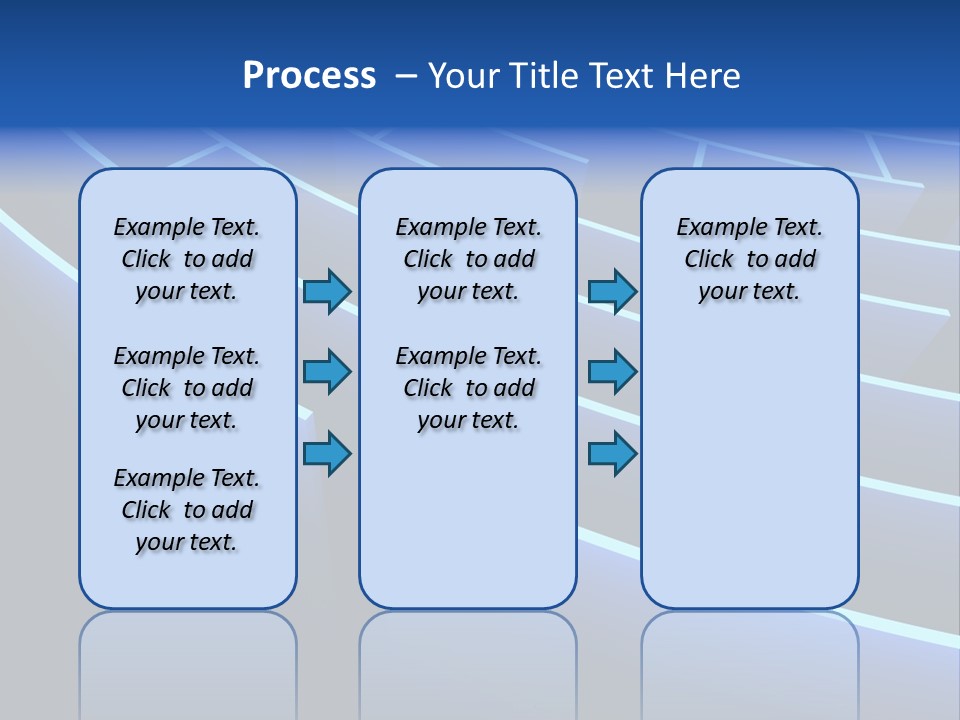 Process – Your Title Text Here

Example Text. Click to add your text.

Example Text. Click to add your text.

Example Text. Click to add your text.

Example Text. Click to add your text.

Example Text. Click to add your text.

Example Text. Click to add your text.